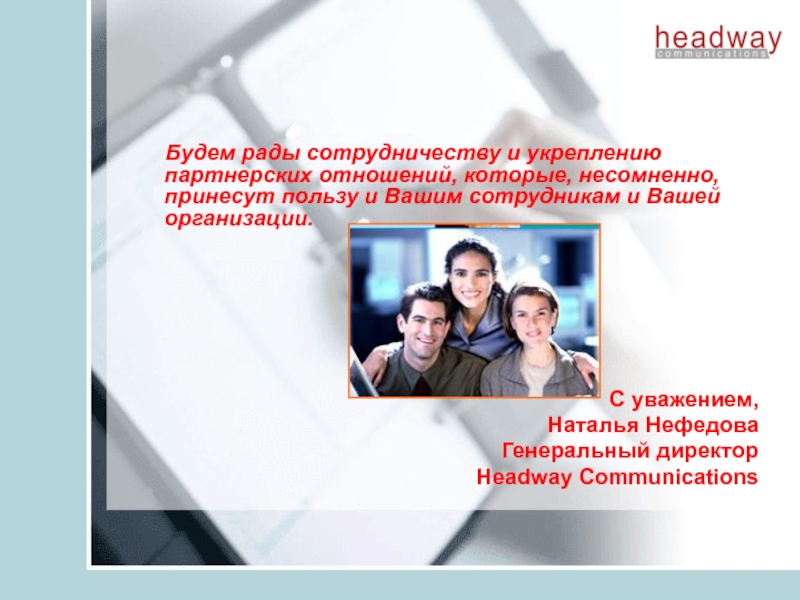 headway
communications

Будем рады сотрудничеству и укреплению партнерских отношений, которые, несомненно, принесут пользу и Вашим сотрудникам и Вашей организации.

С уважением,
Наталья Нефедова
Генеральный директор
Headway Communications